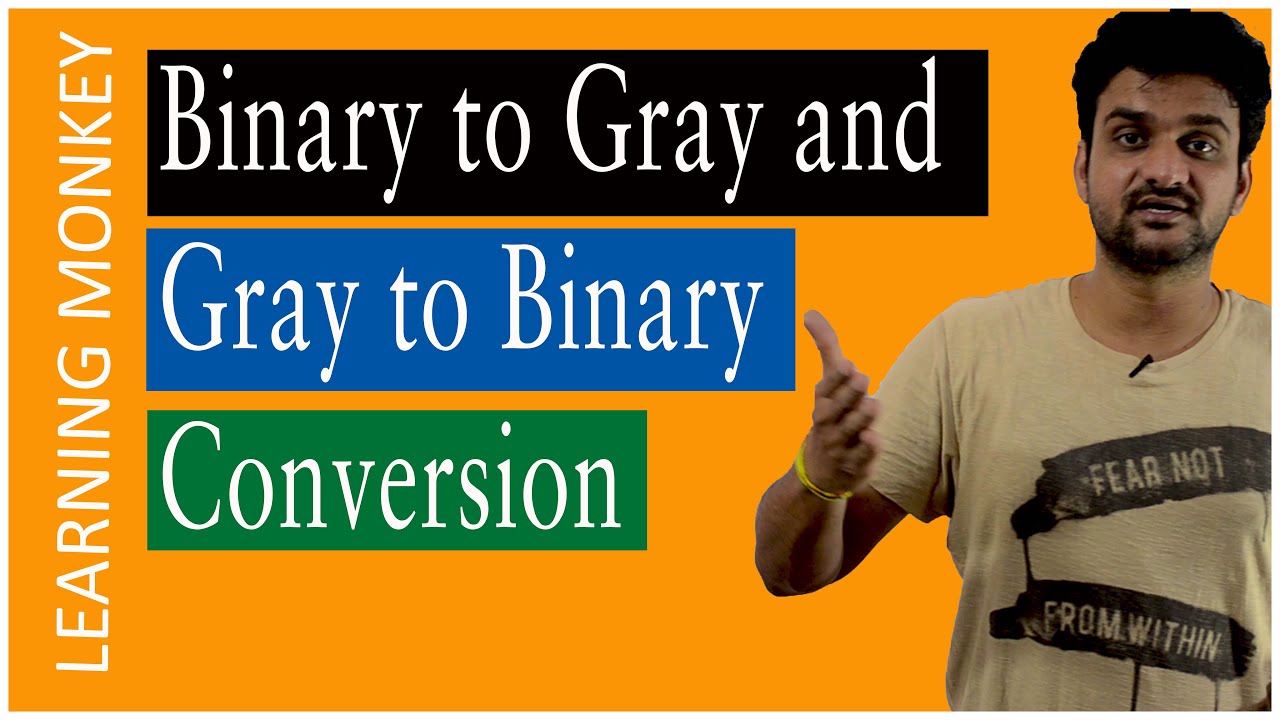 LEARNING MONKEY

Binary to Gray and

Gray to Binary

Conversion

FEAR NOT

FROM WITHIN